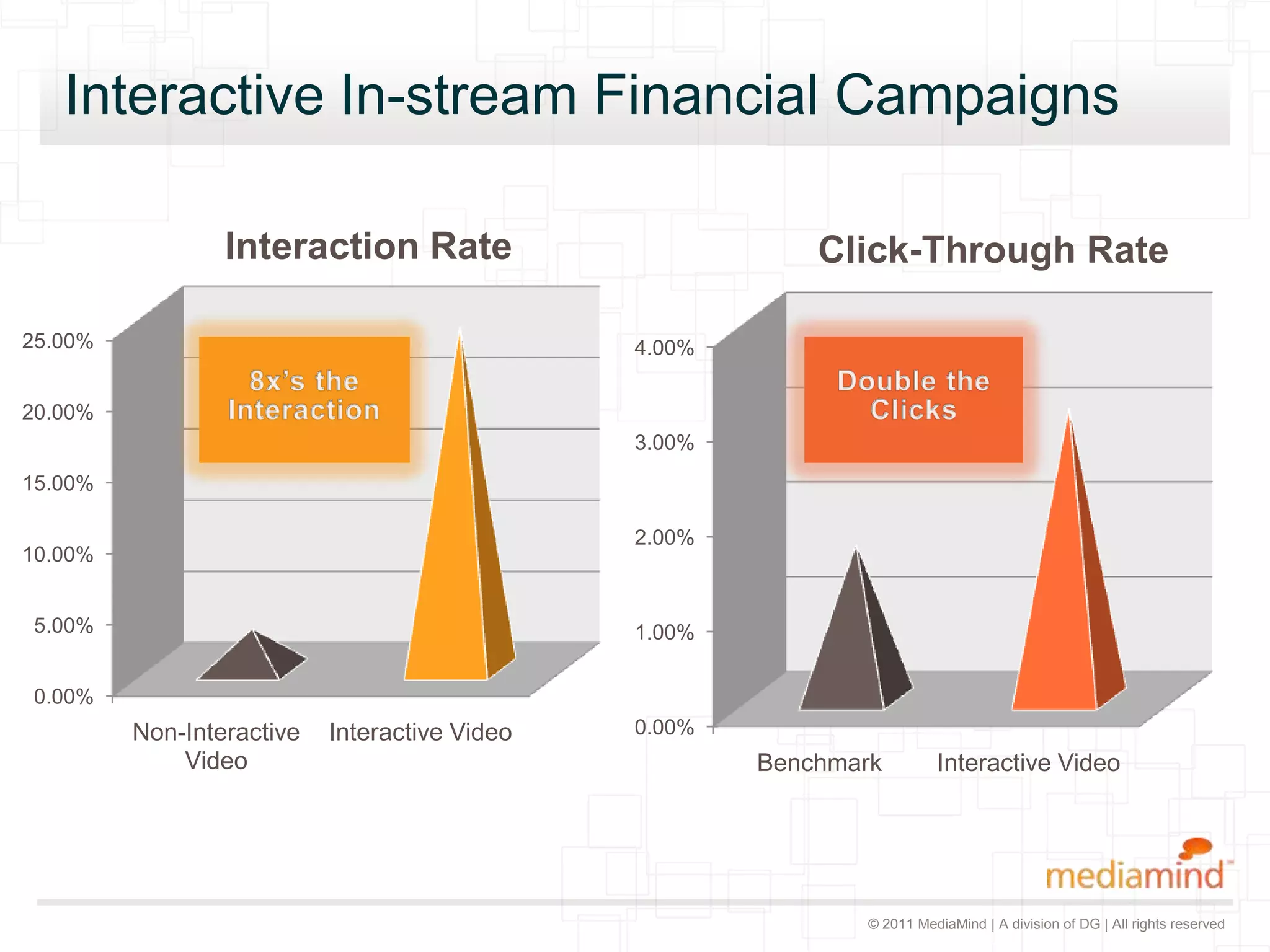 Interactive In-stream Financial Campaigns

Interaction Rate

25.00%
20.00%
15.00%
10.00%
5.00%
0.00%

8x's the Interaction

Non-Interactive Video
Interactive Video

Click-Through Rate

4.00%
3.00%
2.00%
1.00%
0.00%

Double the Clicks

Benchmark
Interactive Video

mediamind

© 2011 MediaMind | A division of DG | All rights reserved